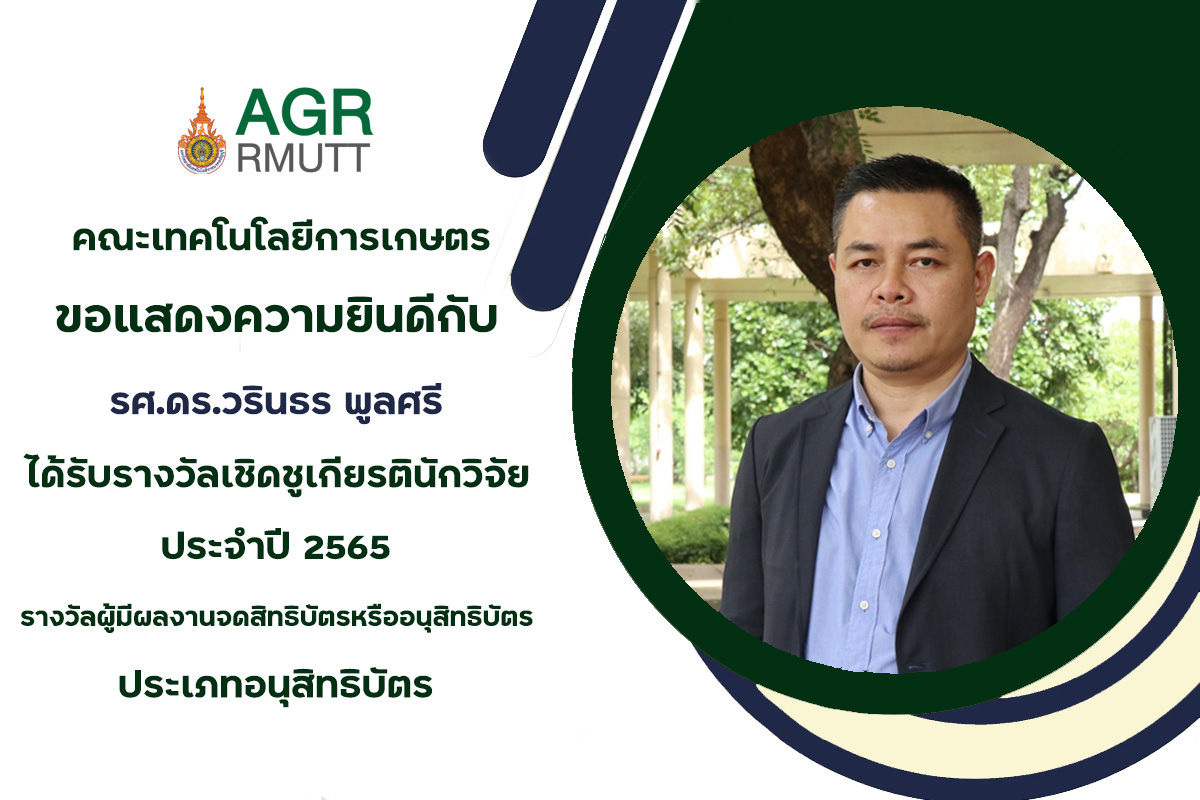 AGR
RMUTT

คณะเทคโนโลยีการเกษตร

ขอแสดงความยินดีกับ

รศ.ดร.วรินธร พูลศรี

ได้รับรางวัลเชิดชูเกียรตินักวิจัย

ประจำปี 2565

รางวัลผู้มีผลงานจดสิทธิบัตรหรืออนุสิทธิบัตร

ประเภทอนุสิทธิบัตร